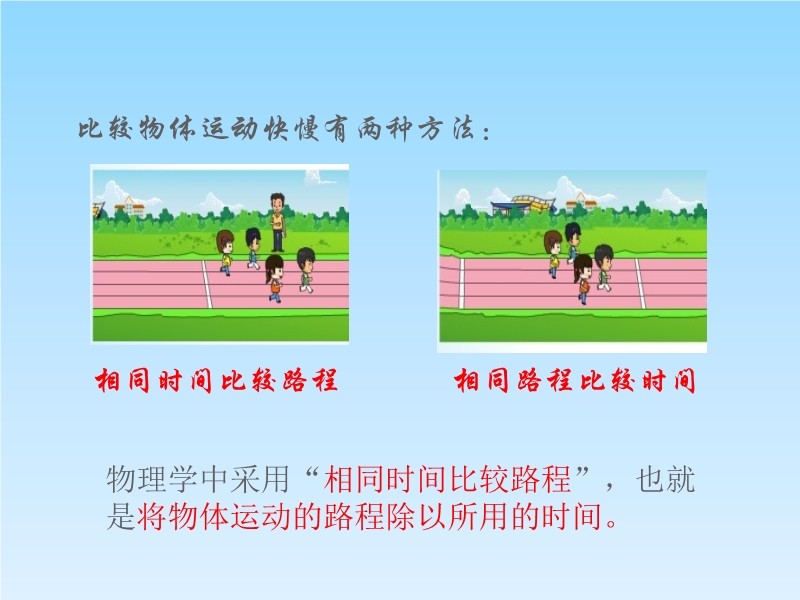 比较物体运动快慢有两种方法：

相同时间比较路程

相同路程比较时间

物理学中采用“相同时间比较路程”，也就是将物体运动的路程除以所用的时间。